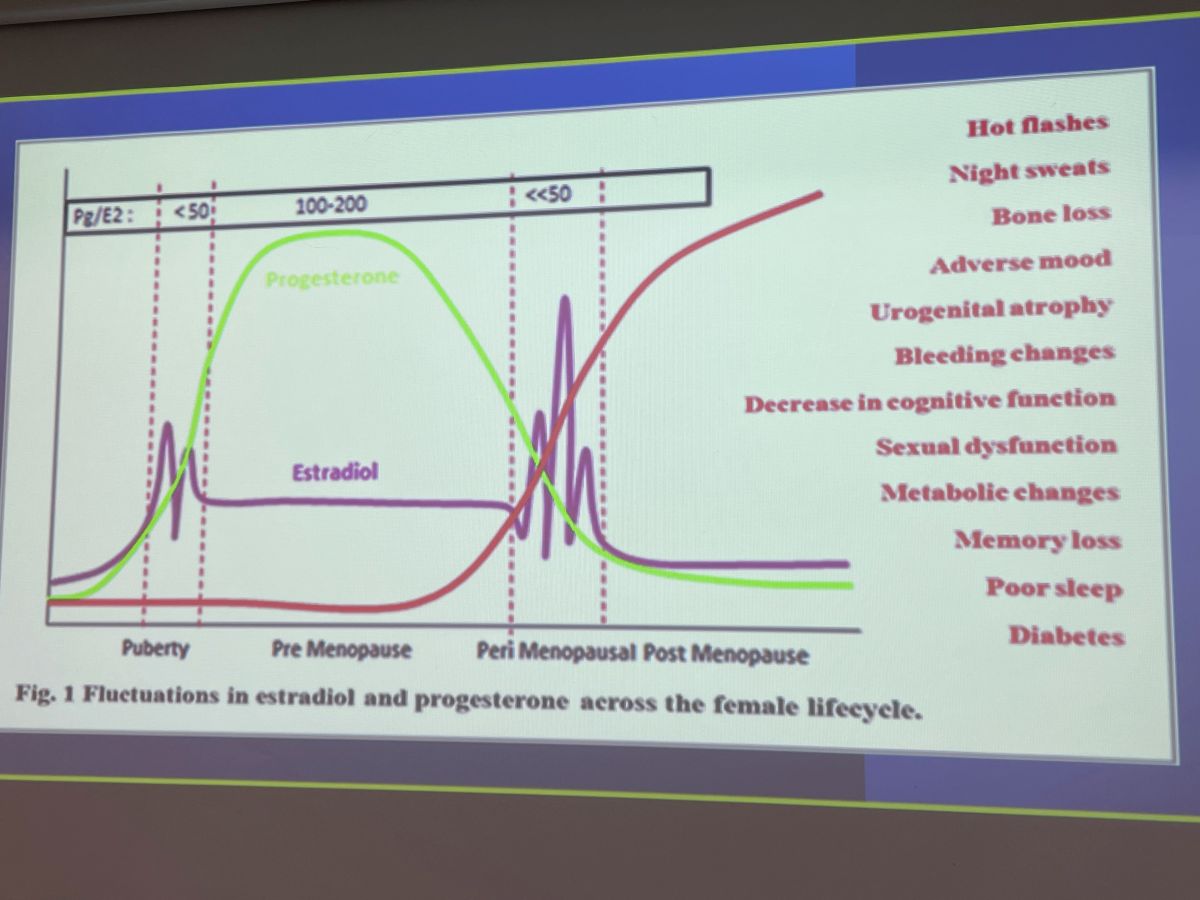 Pg/E2 : <50 100-200 <<50

Progesterone

Estradiol

Puberty Pre Menopause Peri Menopausal Post Menopause

Hot flashes
Night sweats
Bone loss
Adverse mood
Urogenital atrophy
Bleeding changes
Decrease in cognitive function
Sexual dysfunction
Metabolic changes
Memory loss
Poor sleep
Diabetes

Fig. 1 Fluctuations in estradiol and progesterone across the female lifecycle.